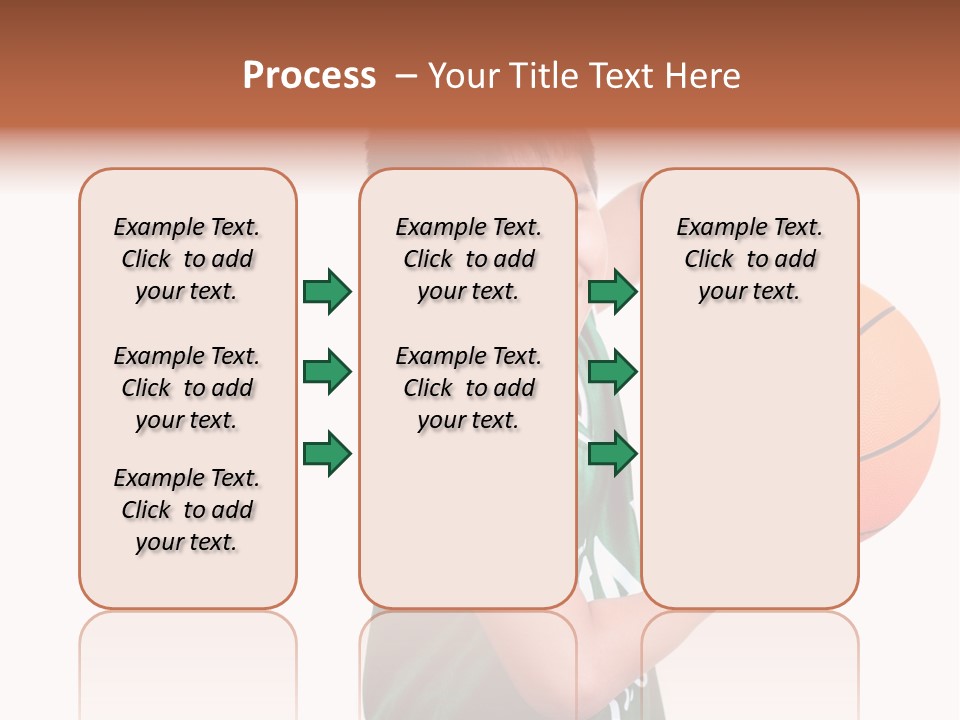 Process – Your Title Text Here

Example Text. Click to add your text.

Example Text. Click to add your text.

Example Text. Click to add your text.

Example Text. Click to add your text.

Example Text. Click to add your text.

Example Text. Click to add your text.